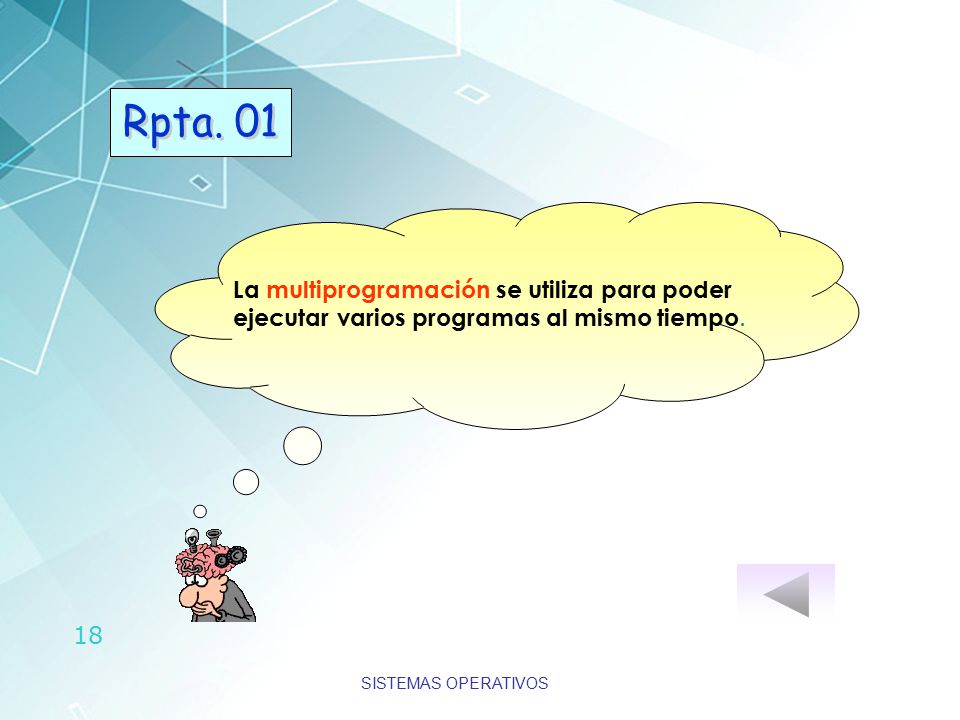 Rpta. 01

La multiprogramación se utiliza para poder ejecutar varios programas al mismo tiempo.

18

SISTEMAS OPERATIVOS